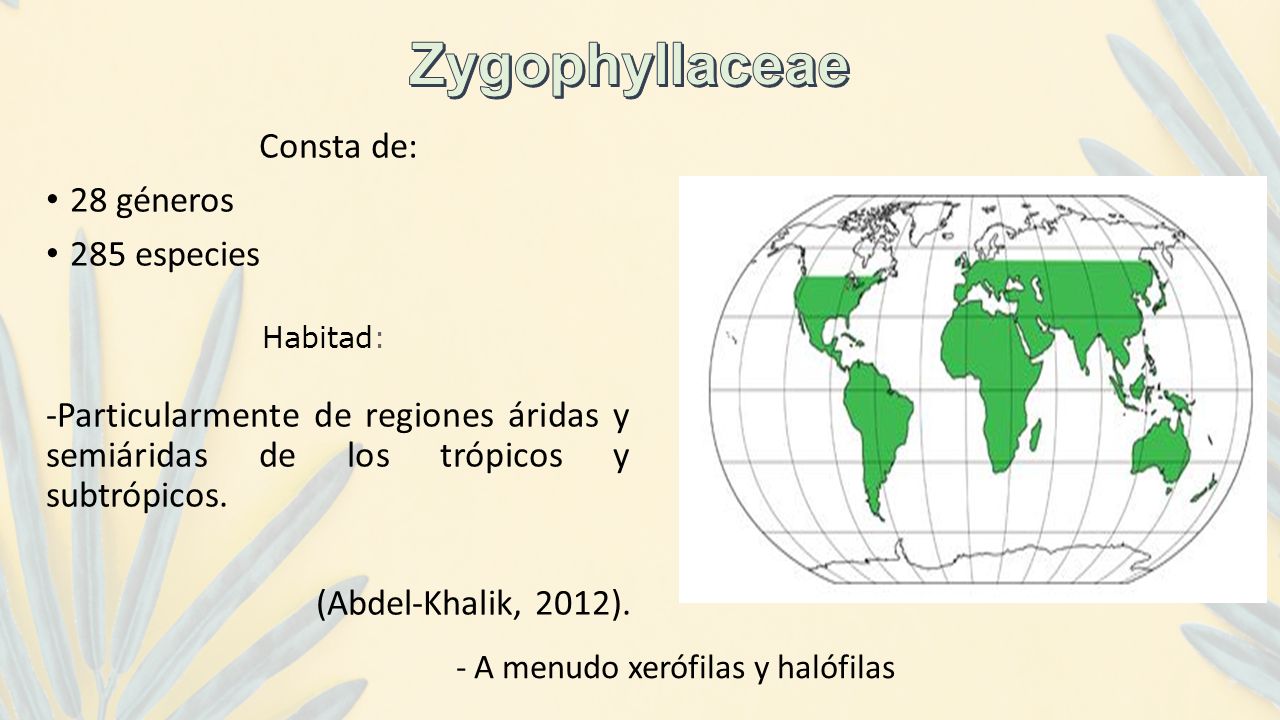 Zygophyllaceae

Consta de:

• 28 géneros
• 285 especies

Habitad:

-Particularmente de regiones áridas y semiáridas de los trópicos y subtrópicos.

(Abdel-Khalik, 2012).

- A menudo xerófilas y halófilas